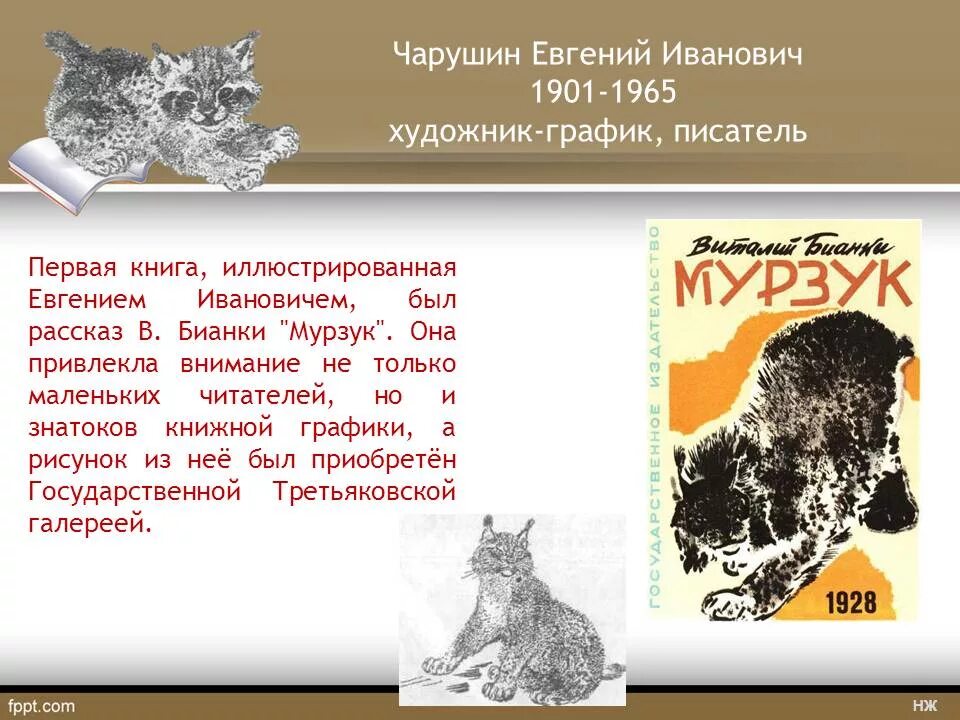 Чарушин Евгений Иванович
1901-1965
художник-график, писатель

Первая книга, иллюстрированная Евгением Ивановичем, был рассказ В. Бианки "Мурзук". Она привлекла внимание не только маленьких читателей, но и знатоков книжной графики, а рисунок из неё был приобретён Государственной Третьяковской галереей.

Виталий Бианки
МУРЗУК
ГОСУДАРСТВЕННОЕ ИЗДАТЕЛЬСТВО
1928

fppt.com
НЖ